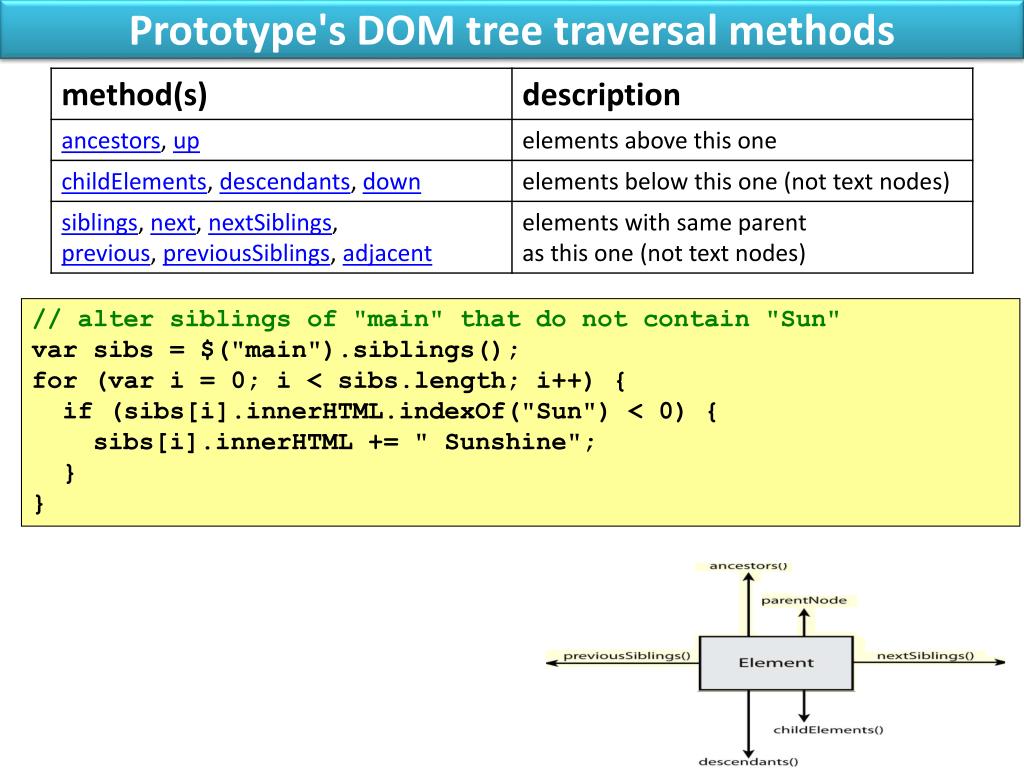 Prototype's DOM tree traversal methods

| method(s) | description |
|---|---|
| ancestors, up | elements above this one |
| childElements, descendants, down | elements below this one (not text nodes) |
| siblings, next, nextSiblings, previous, previousSiblings, adjacent | elements with same parent as this one (not text nodes) |

// alter siblings of "main" that do not contain "Sun"
var sibs = $("main").siblings();
for (var i = 0; i < sibs.length; i++) {
  if (sibs[i].innerHTML.indexOf("Sun") < 0) {
    sibs[i].innerHTML += " Sunshine";
  }
}

ancestors()
parentNode
previousSiblings()
Element
nextSiblings()
childElements()
descendants()